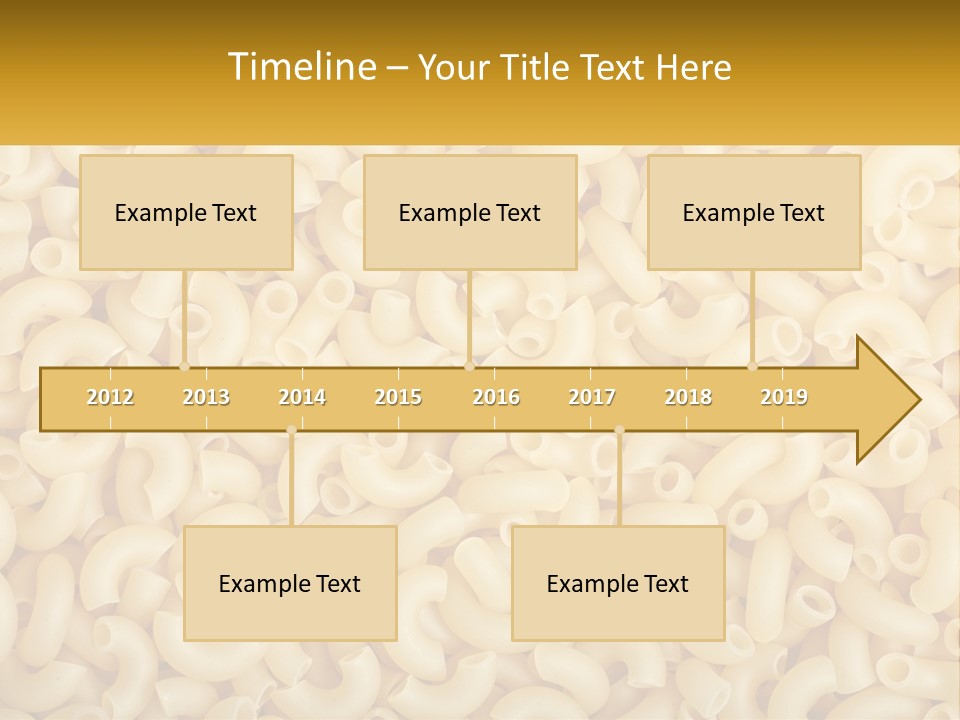 Timeline – Your Title Text Here

Example Text

Example Text

Example Text

2012 2013 2014 2015 2016 2017 2018 2019

Example Text

Example Text